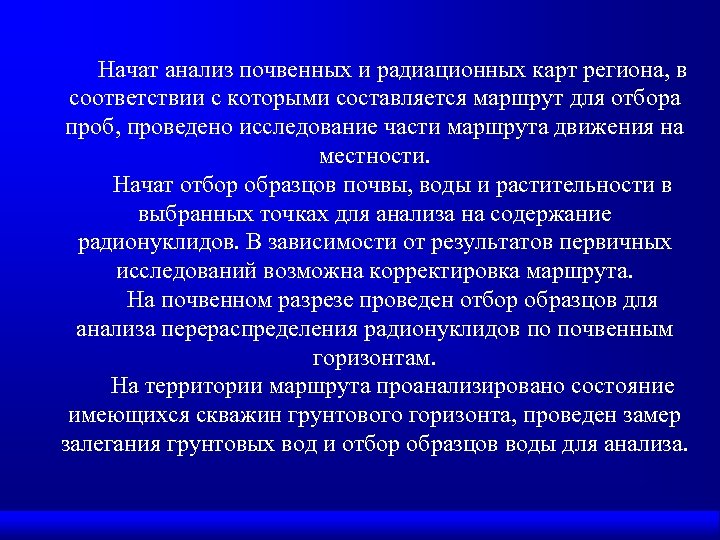 Начат анализ почвенных и радиационных карт региона, в соответствии с которыми составляется маршрут для отбора проб, проведено исследование части маршрута движения на местности.

Начат отбор образцов почвы, воды и растительности в выбранных точках для анализа на содержание радионуклидов. В зависимости от результатов первичных исследований возможна корректировка маршрута.

На почвенном разрезе проведен отбор образцов для анализа перераспределения радионуклидов по почвенным горизонтам.

На территории маршрута проанализировано состояние имеющихся скважин грунтового горизонта, проведен замер залегания грунтовых вод и отбор образцов воды для анализа.